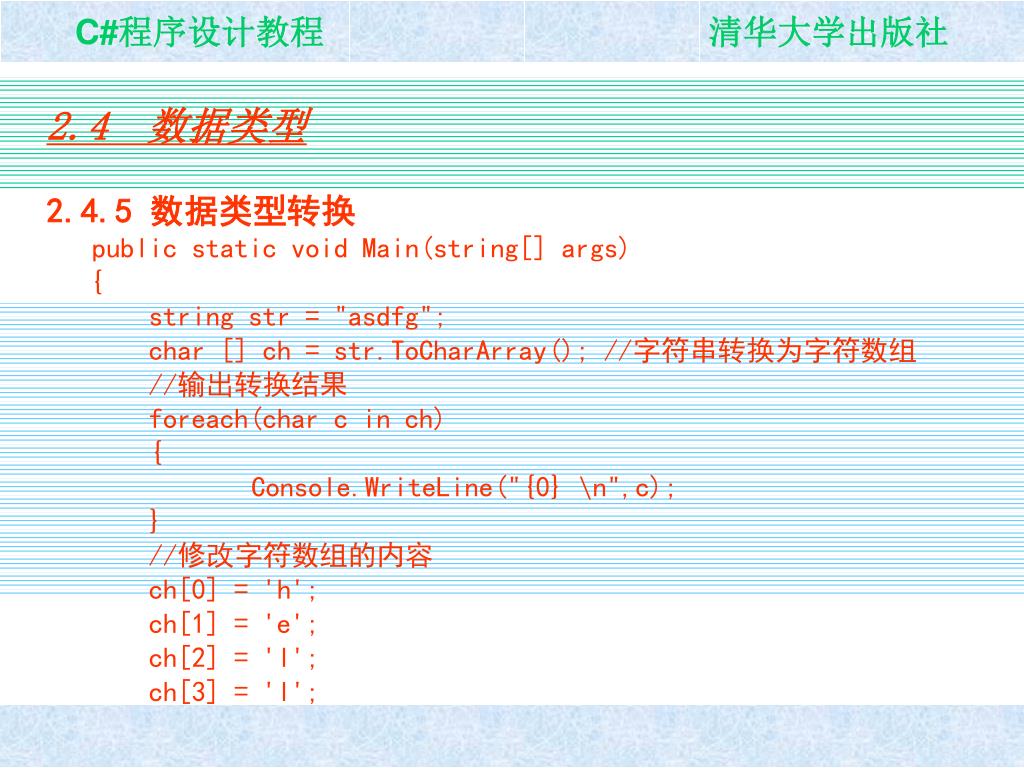 C#程序设计教程

清华大学出版社

2.4 数据类型

2.4.5 数据类型转换

public static void Main(string[] args)
{
string str = "asdfg";
char [] ch = str.ToCharArray(); //字符串转换为字符数组
//输出转换结果
foreach(char c in ch)
{
Console.WriteLine("{0} \n",c);
}
//修改字符数组的内容
ch[0] = 'h';
ch[1] = 'e';
ch[2] = 'l';
ch[3] = 'l';